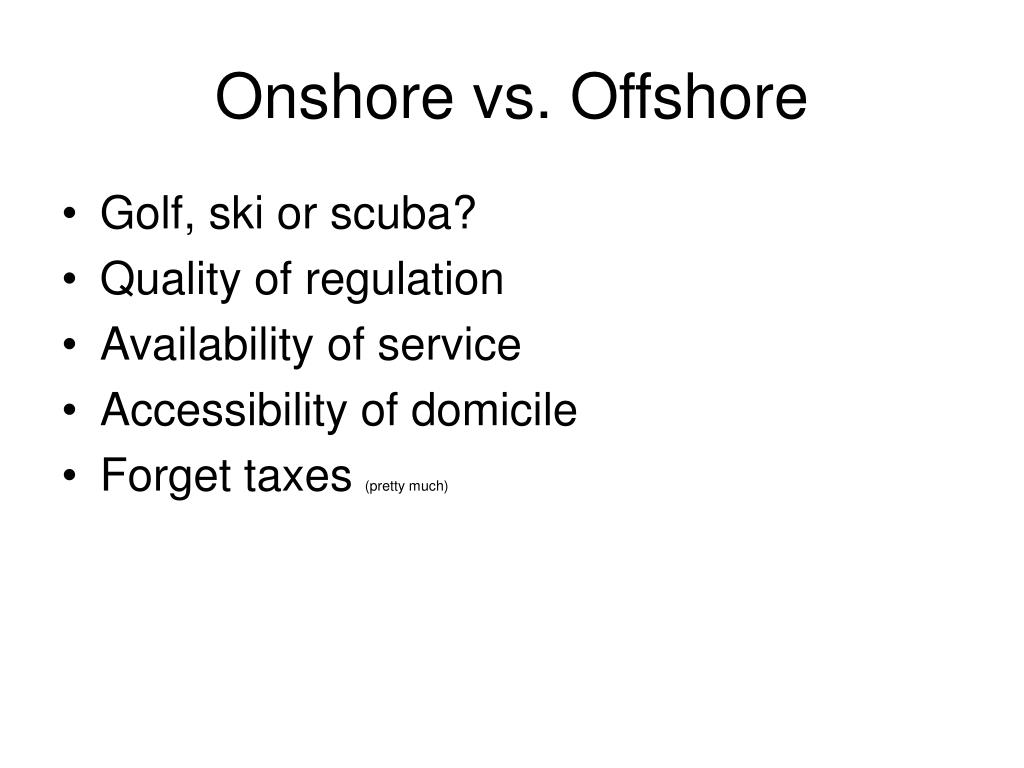 Onshore vs. Offshore

• Golf, ski or scuba?
• Quality of regulation
• Availability of service
• Accessibility of domicile
• Forget taxes (pretty much)